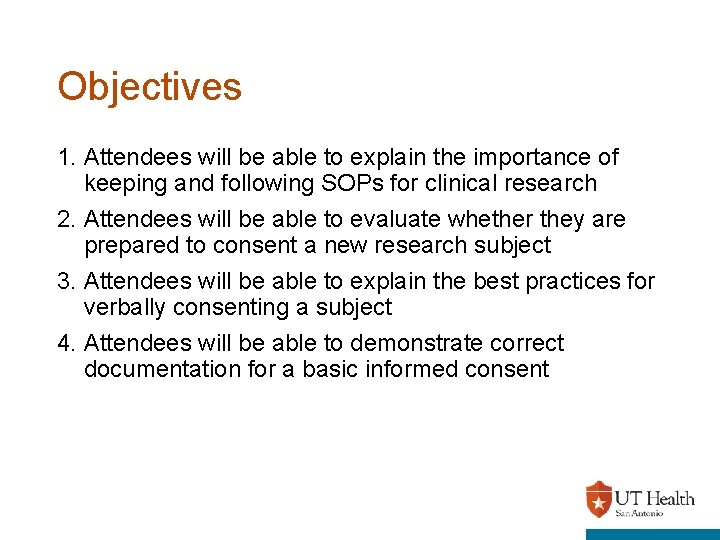 Objectives

1. Attendees will be able to explain the importance of keeping and following SOPs for clinical research
2. Attendees will be able to evaluate whether they are prepared to consent a new research subject
3. Attendees will be able to explain the best practices for verbally consenting a subject
4. Attendees will be able to demonstrate correct documentation for a basic informed consent

UT Health
San Antonio